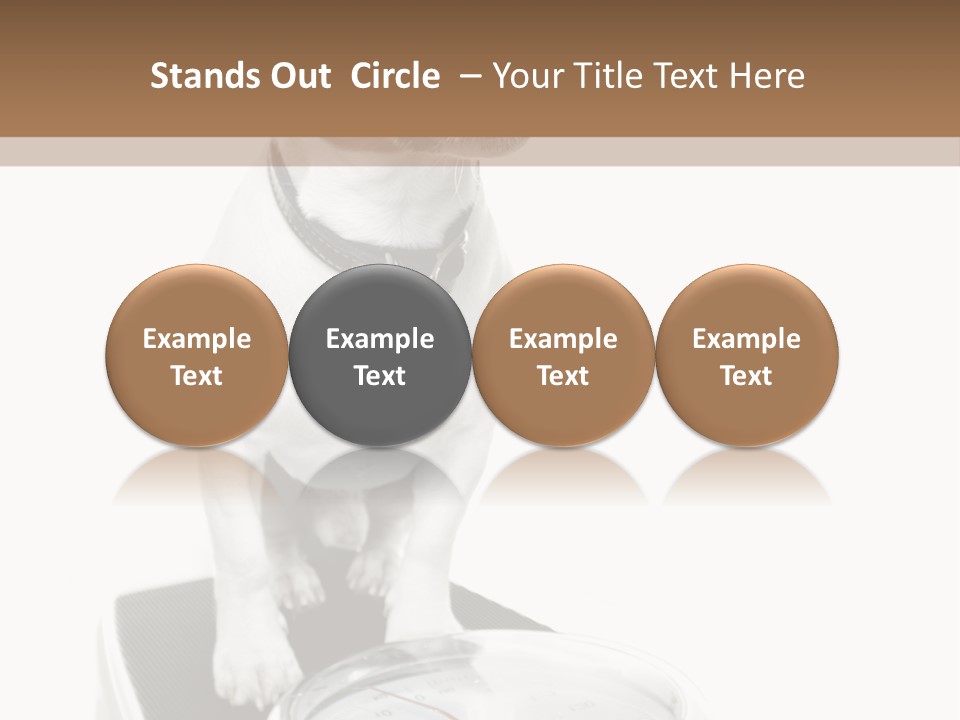 Stands Out Circle – Your Title Text Here

Example Text

Example Text

Example Text

Example Text